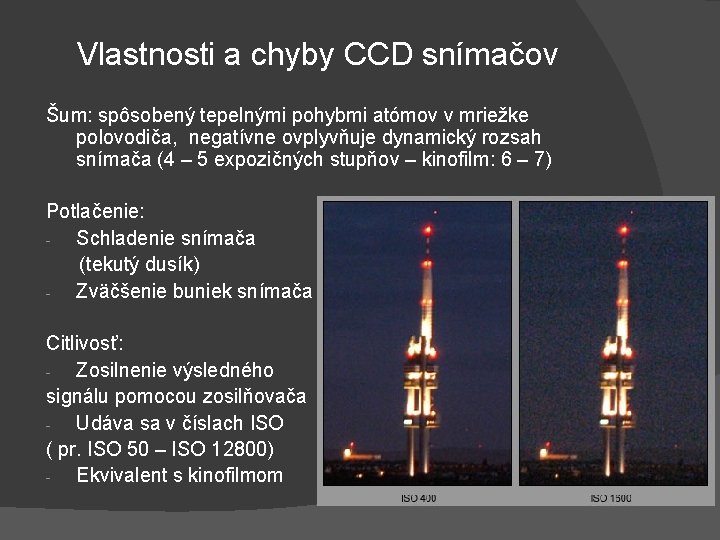 Vlastnosti a chyby CCD snímačov

Šum: spôsobený tepelnými pohybmi atómov v mriežke polovodiča, negatívne ovplyvňuje dynamický rozsah snímača (4 – 5 expozičných stupňov – kinofilm: 6 – 7)

Potlačenie:
- Schladenie snímača (tekutý dusík)
- Zväčšenie buniek snímača

Citlivosť:
- Zosilnenie výsledného signálu pomocou zosilňovača
- Udáva sa v číslach ISO ( pr. ISO 50 – ISO 12800)
- Ekvivalent s kinofilmom

ISO 400

ISO 1600